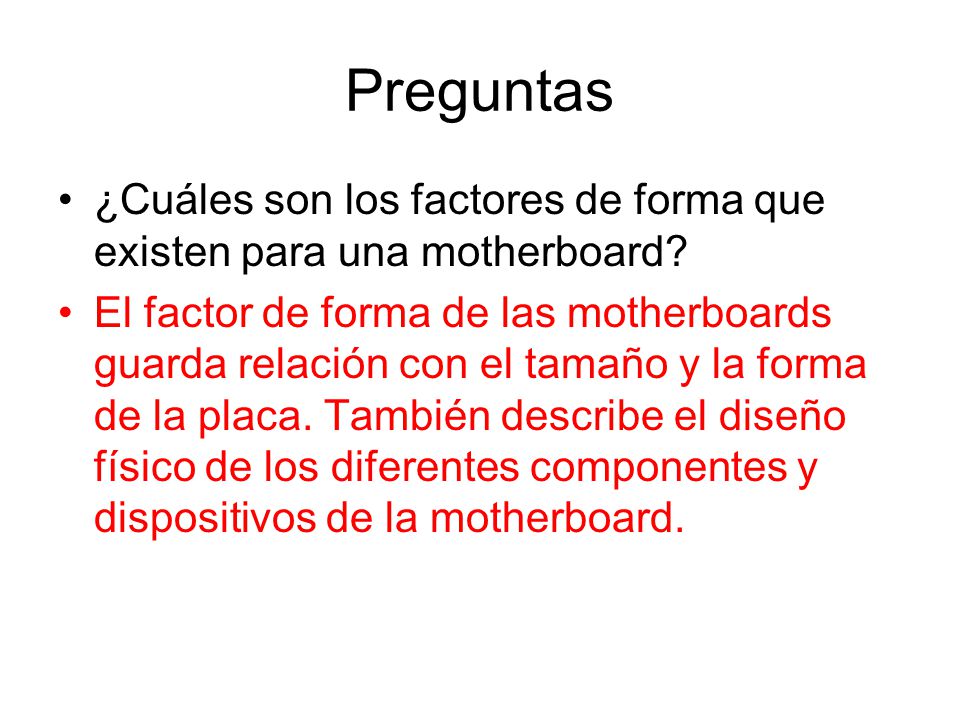 Preguntas

• ¿Cuáles son los factores de forma que existen para una motherboard?

• El factor de forma de las motherboards guarda relación con el tamaño y la forma de la placa. También describe el diseño físico de los diferentes componentes y dispositivos de la motherboard.